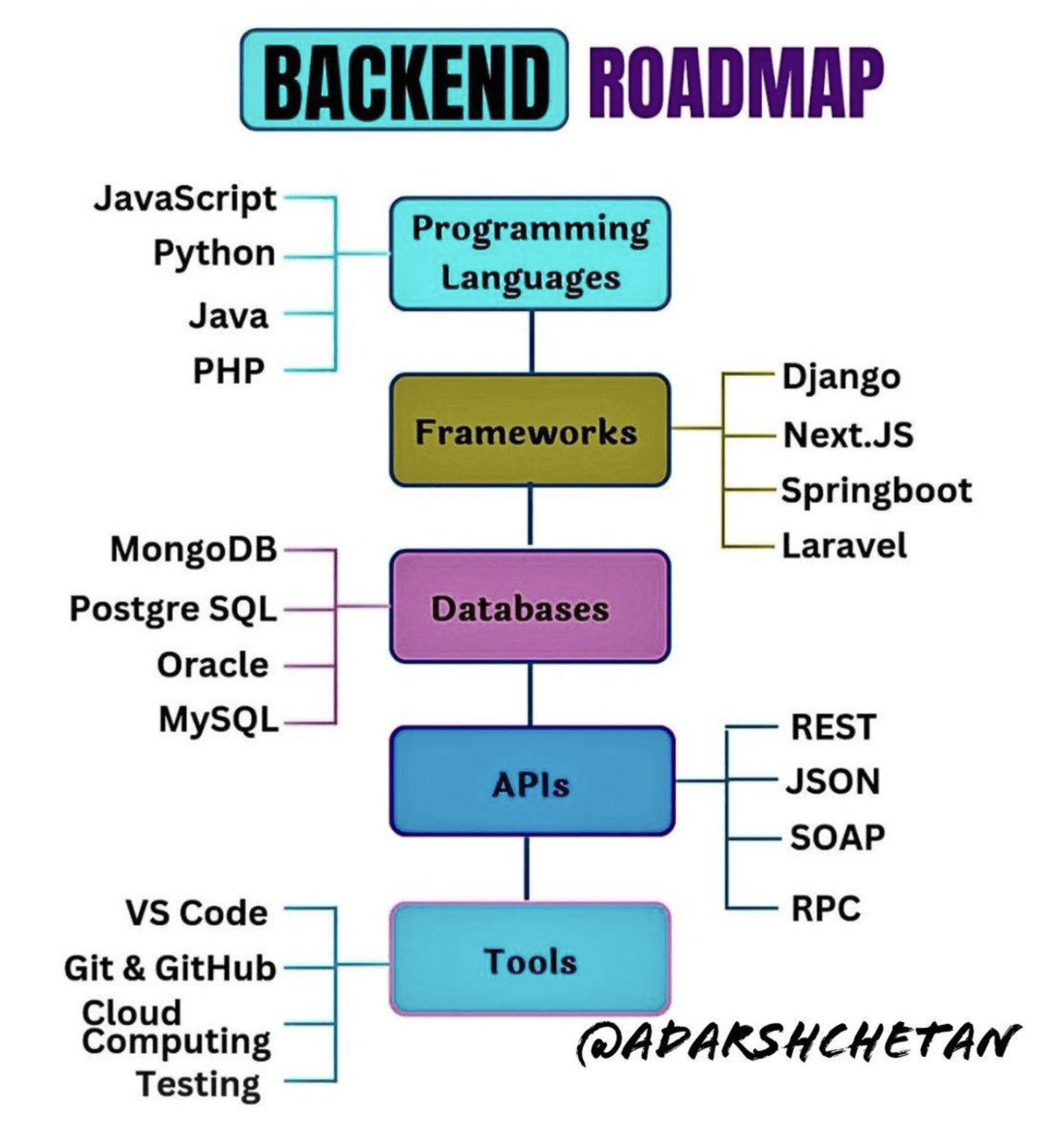 BACKEND ROADMAP

JavaScript
Python
Java
PHP

Programming Languages

Frameworks

Django
Next.JS
Springboot
Laravel

MongoDB
Postgre SQL
Oracle
MySQL

Databases

APIs

REST
JSON
SOAP
RPC

VS Code
Git & GitHub
Cloud Computing
Testing

Tools

@ADARSHCHETAN